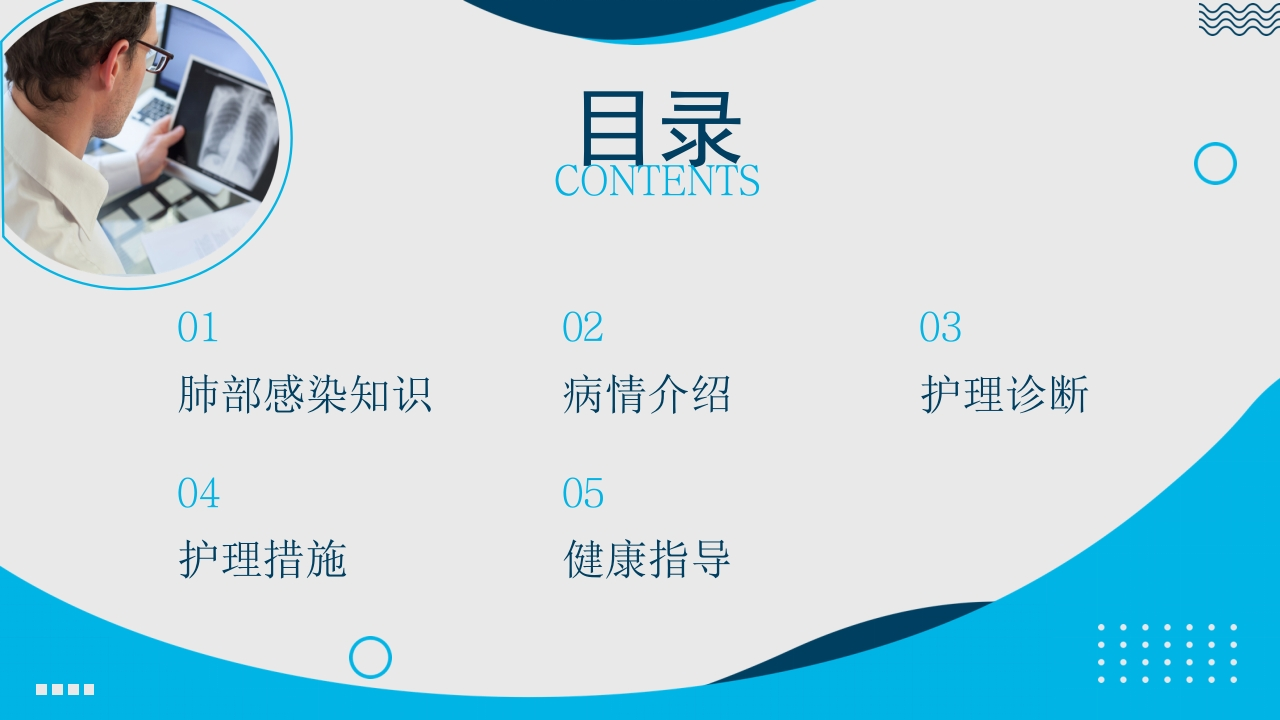 目录
CONTENTS

01
肺部感染知识

02
病情介绍

03
护理诊断

04
护理措施

05
健康指导